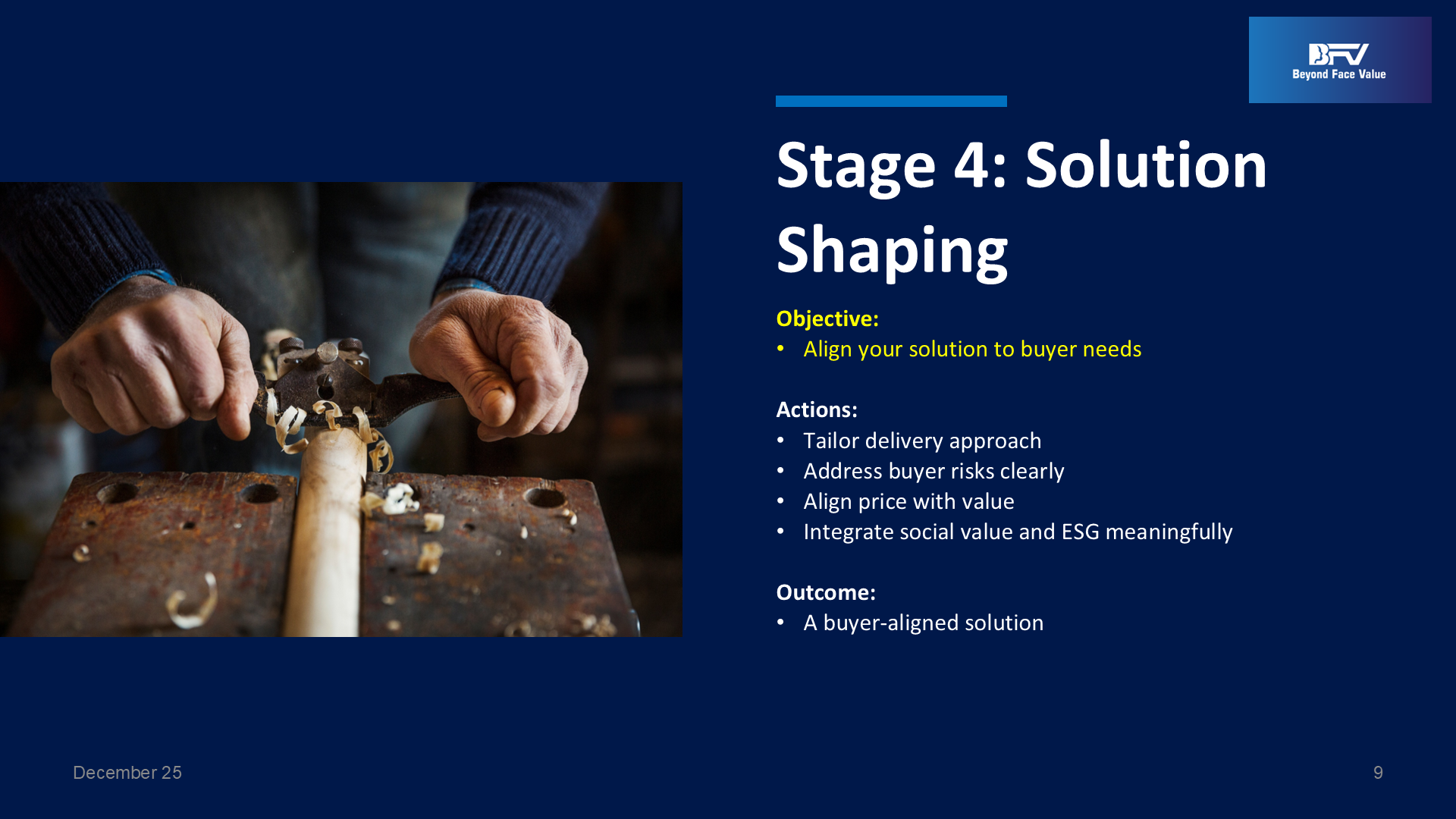 BFV
Beyond Face Value

Stage 4: Solution Shaping

Objective:
• Align your solution to buyer needs

Actions:
• Tailor delivery approach
• Address buyer risks clearly
• Align price with value
• Integrate social value and ESG meaningfully

Outcome:
• A buyer-aligned solution

December 25

9